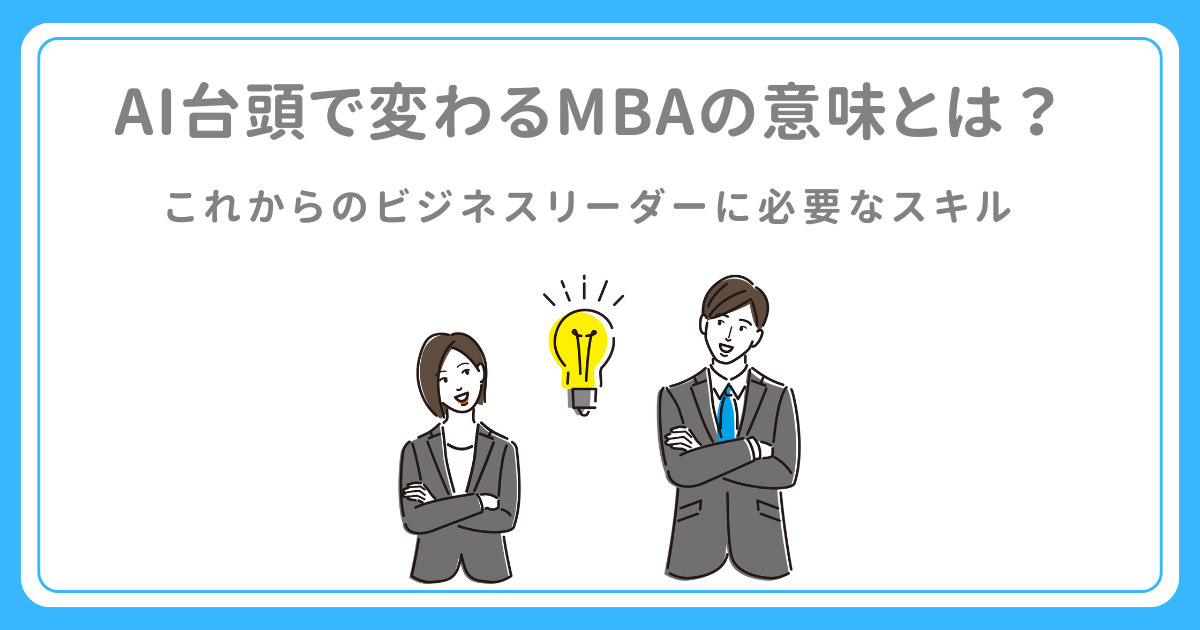 AI台頭で変わるMBAの意味とは？

これからのビジネスリーダーに必要なスキル